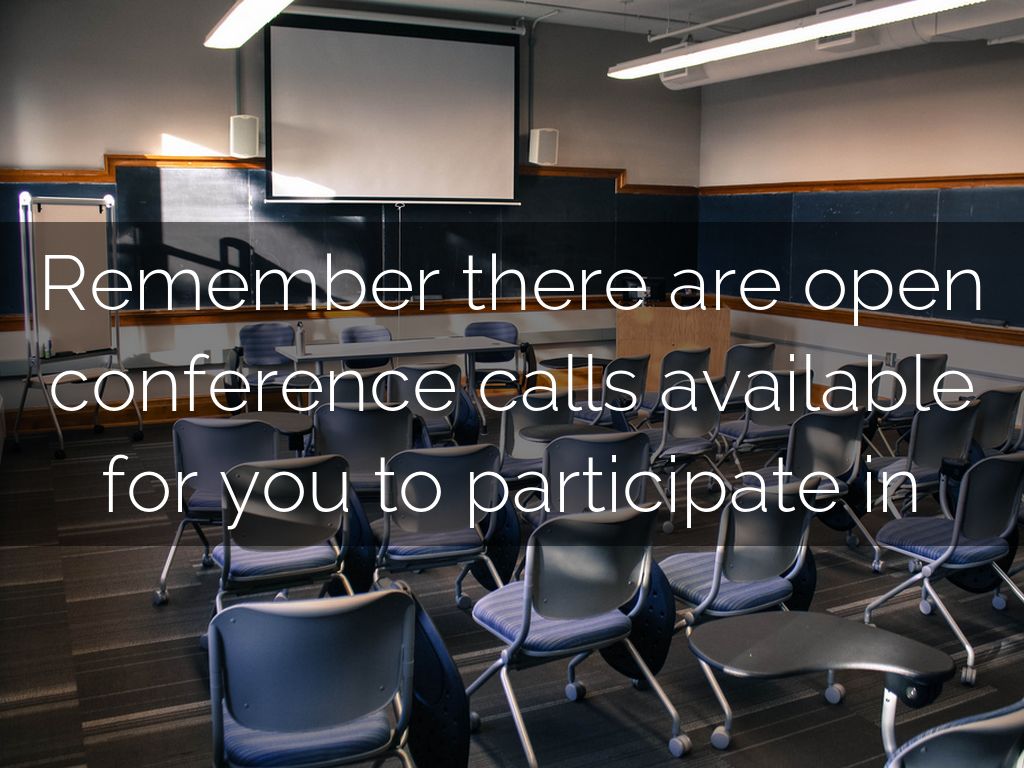 Remember there are open conference calls available for you to participate in